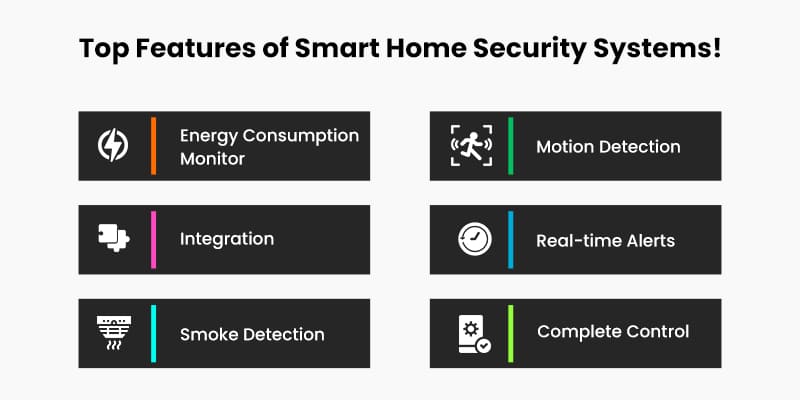 Top Features of Smart Home Security Systems!

Energy Consumption Monitor

Integration

Smoke Detection

Motion Detection

Real-time Alerts

Complete Control